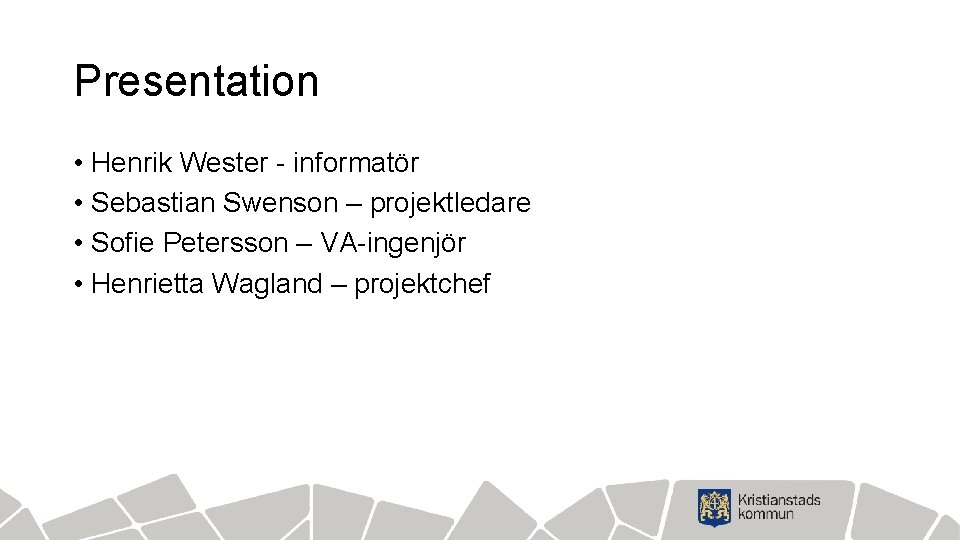 Presentation

• Henrik Wester - informatör
• Sebastian Swenson – projektledare
• Sofie Petersson – VA-ingenjör
• Henrietta Wagland – projektchef

Kristianstads kommun